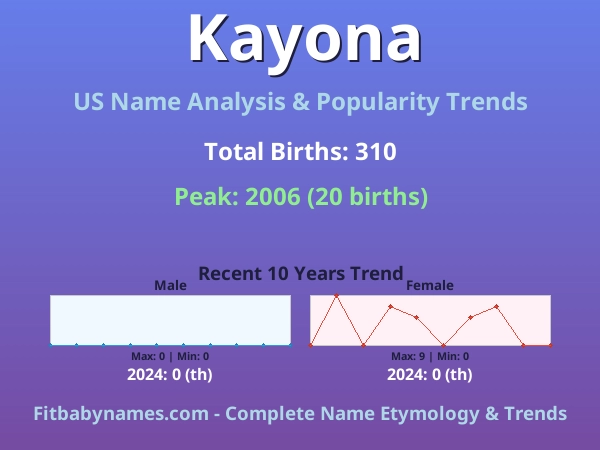 Kayona

US Name Analysis & Popularity Trends

Total Births: 310

Peak: 2006 (20 births)

Recent 10 Years Trend

Male

Max: 0 | Min: 0

2024: 0 (th)

Female

Max: 9 | Min: 0

2024: 0 (th)

Fitbabynames.com - Complete Name Etymology & Trends